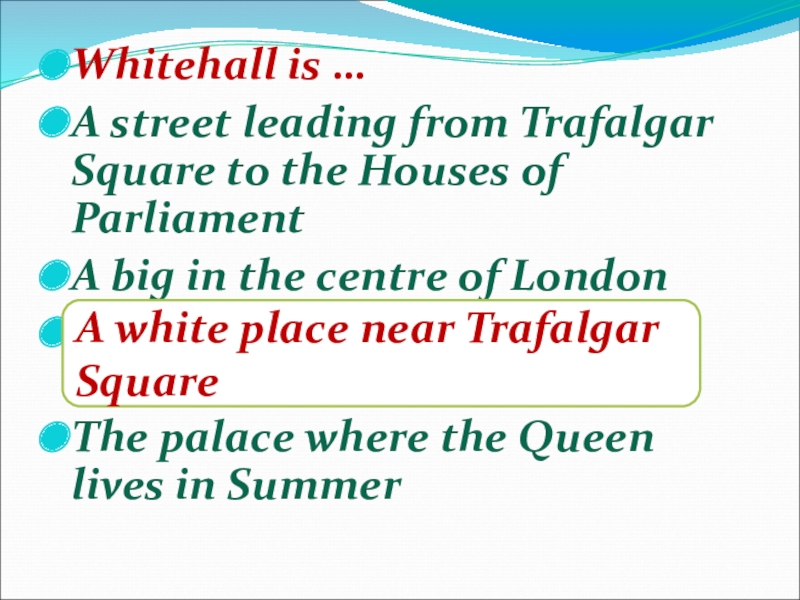 Whitehall is …

A street leading from Trafalgar Square to the Houses of Parliament

A big in the centre of London

A white place near Trafalgar Square

The palace where the Queen lives in Summer